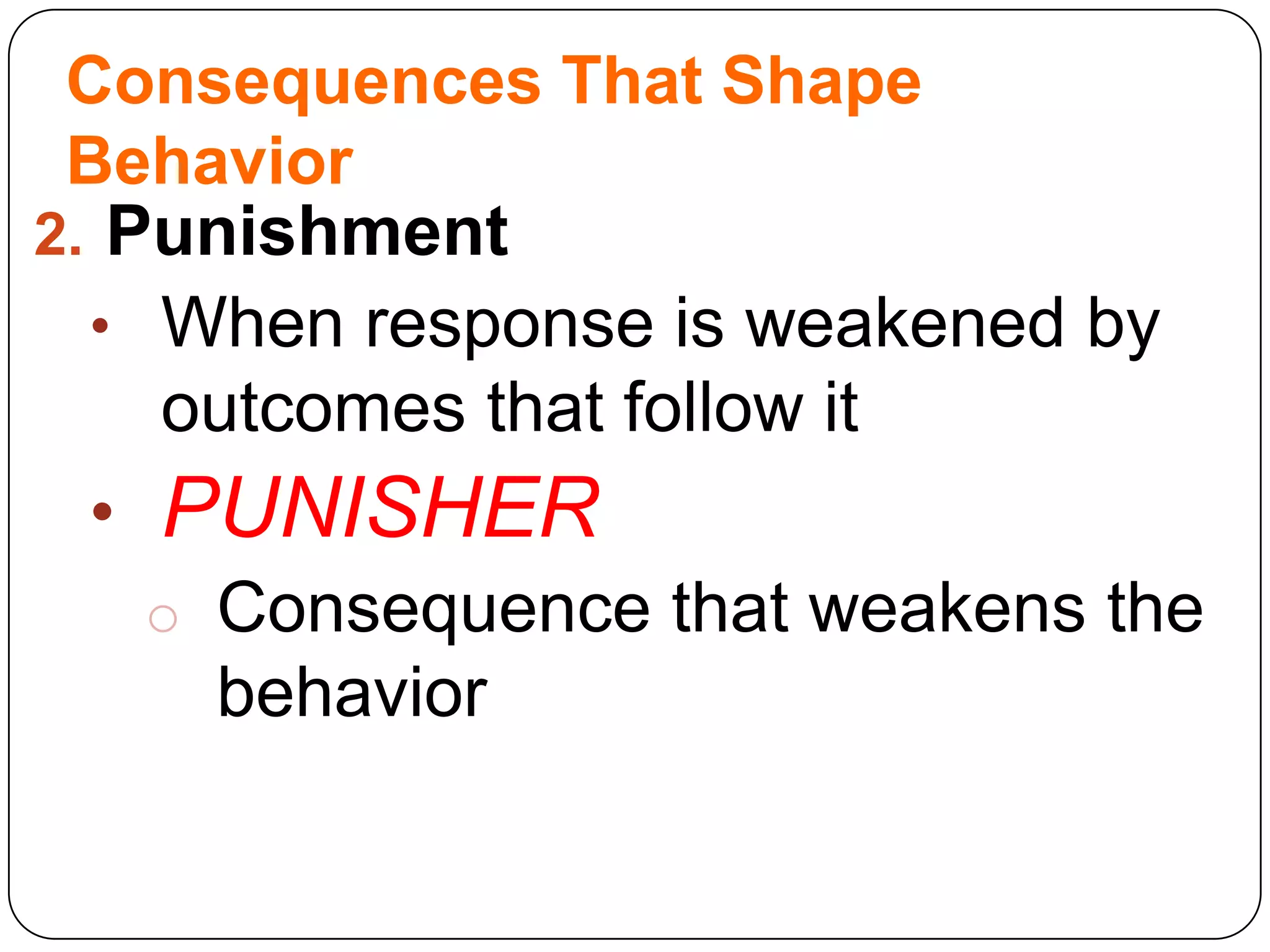 Consequences That Shape Behavior

2. Punishment

• When response is weakened by outcomes that follow it

• PUNISHER

○ Consequence that weakens the behavior